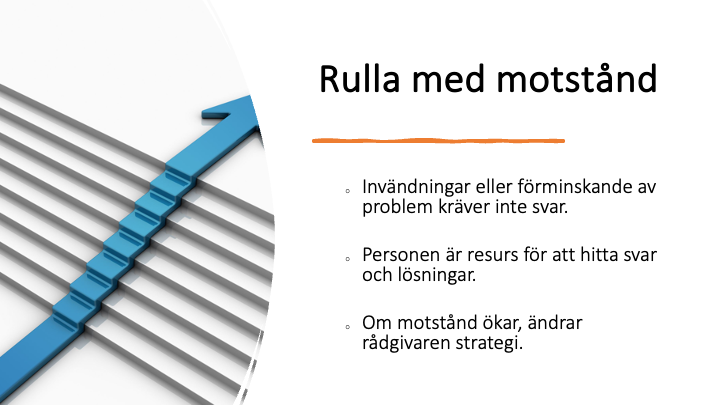 Rulla med motstånd

◦ Invändningar eller förminskande av problem kräver inte svar.

◦ Personen är resurs för att hitta svar och lösningar.

◦ Om motstånd ökar, ändrar rådgivaren strategi.